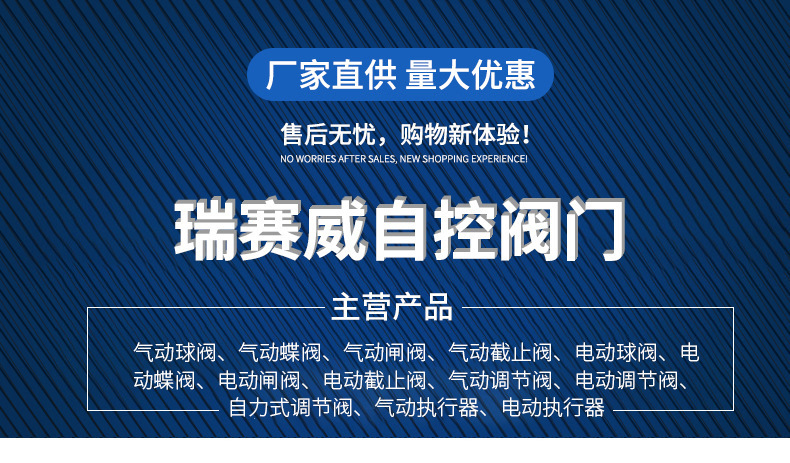 厂家直供 量大优惠

售后无忧，购物新体验！
NO WORRIES AFTER SALES, NEW SHOPPING EXPERIENCE!

瑞赛威自控阀门

主营产品

气动球阀、气动蝶阀、气动闸阀、气动截止阀、电动球阀、电动蝶阀、电动闸阀、电动截止阀、气动调节阀、电动调节阀、自力式调节阀、气动执行器、电动执行器